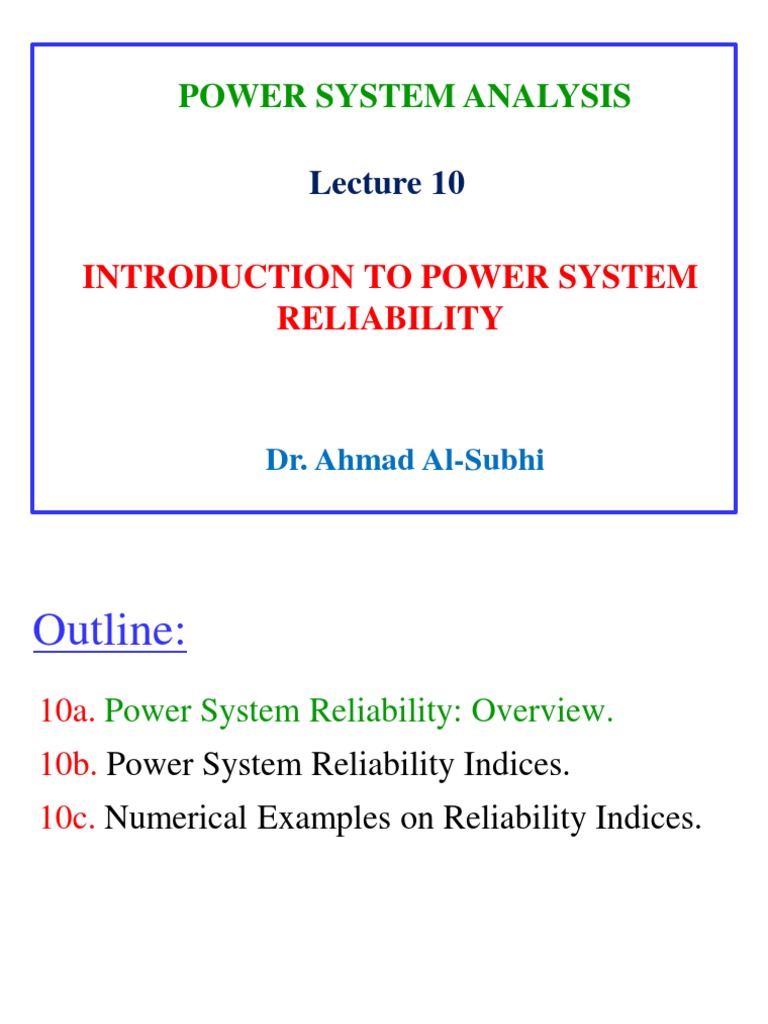 POWER SYSTEM ANALYSIS

Lecture 10

INTRODUCTION TO POWER SYSTEM RELIABILITY

Dr. Ahmad Al-Subhi

Outline:

10a. Power System Reliability: Overview.

10b. Power System Reliability Indices.

10c. Numerical Examples on Reliability Indices.